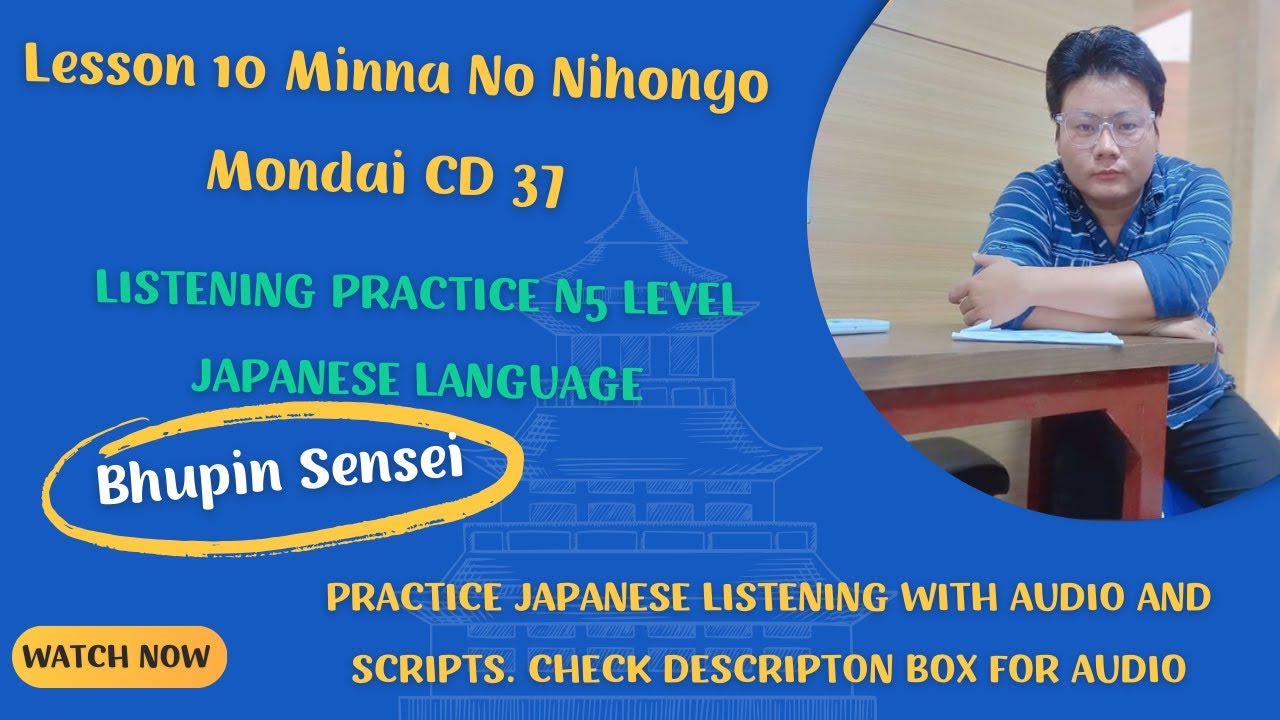 Lesson 10 Minna No Nihongo
Mondai CD 37

LISTENING PRACTICE N5 LEVEL
JAPANESE LANGUAGE

Bhupin Sensei

PRACTICE JAPANESE LISTENING WITH AUDIO AND SCRIPTS. CHECK DESCRIPTON BOX FOR AUDIO

WATCH NOW